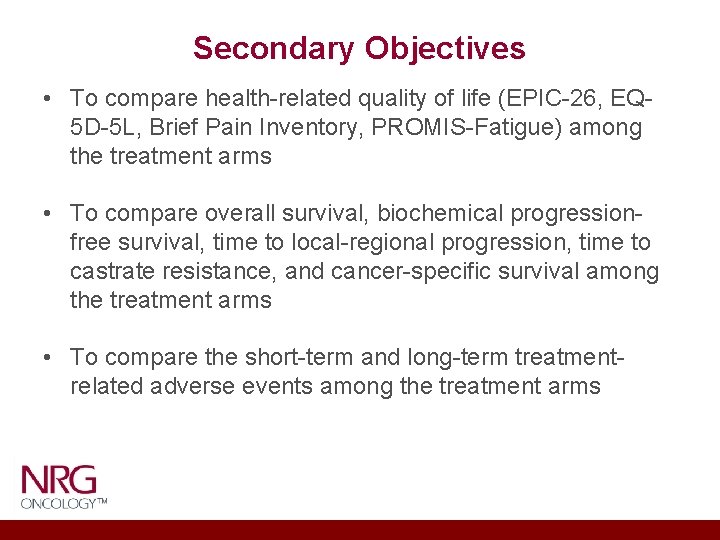 Secondary Objectives

• To compare health-related quality of life (EPIC-26, EQ-5D-5L, Brief Pain Inventory, PROMIS-Fatigue) among the treatment arms

• To compare overall survival, biochemical progression-free survival, time to local-regional progression, time to castrate resistance, and cancer-specific survival among the treatment arms

• To compare the short-term and long-term treatment-related adverse events among the treatment arms

NRG
ONCOLOGY™